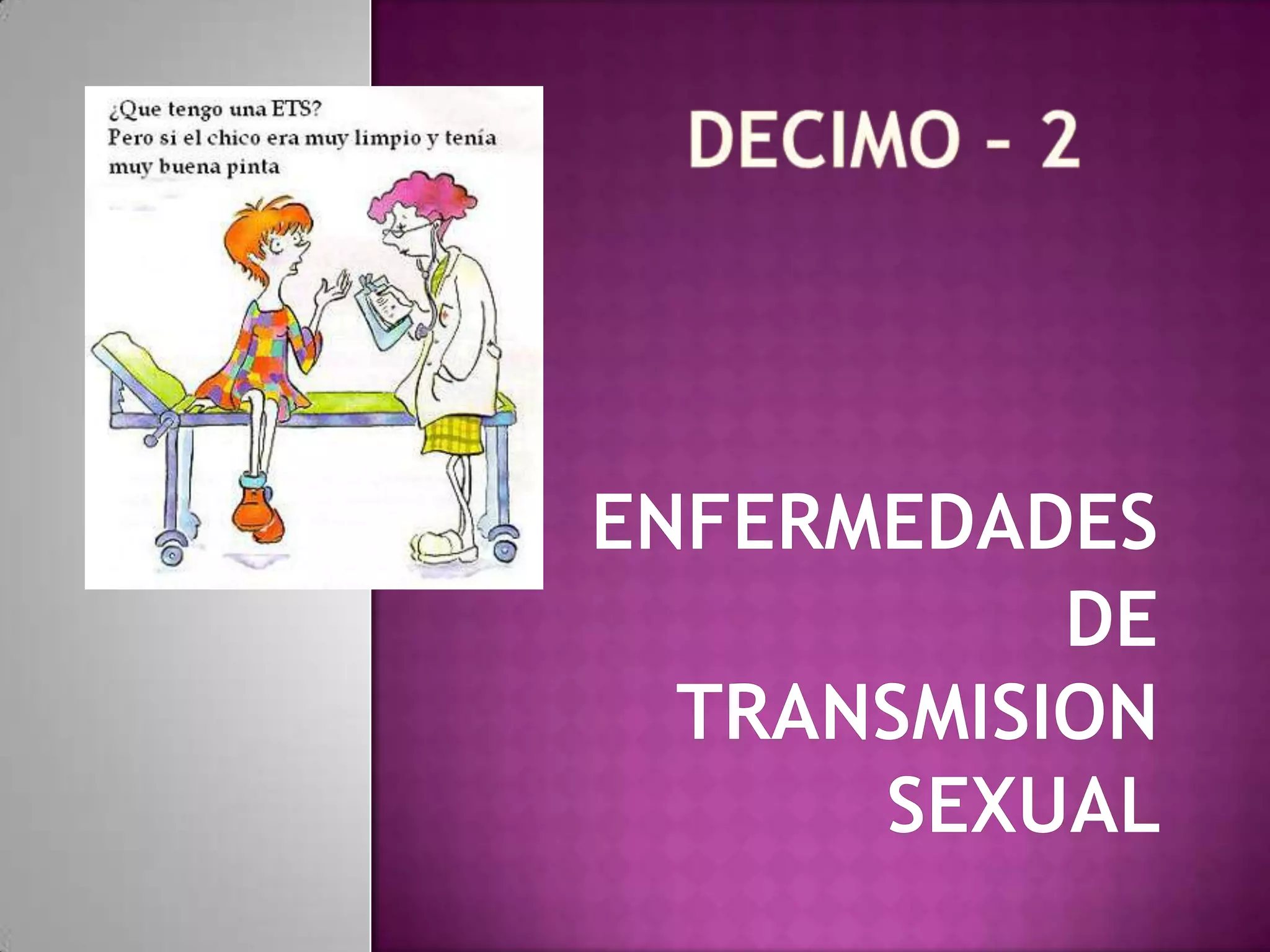 ¿Que tengo una ETS?
Pero si el chico era muy limpio y tenía muy buena pinta

DECIMO - 2

ENFERMEDADES DE TRANSMISION SEXUAL